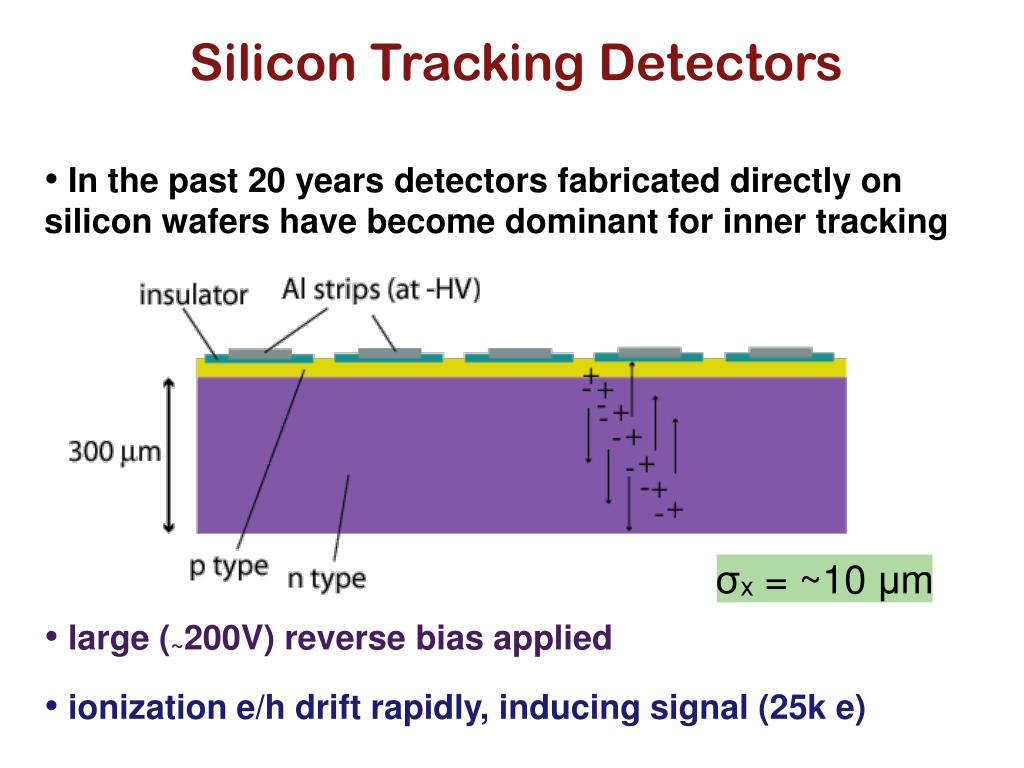 Silicon Tracking Detectors

• In the past 20 years detectors fabricated directly on silicon wafers have become dominant for inner tracking

insulator

Al strips (at -HV)

300 μm

p type

n type

-+
-+
-+
-+
-+
-+
-+

$\sigma_x$ = ~10 μm

• large (~200V) reverse bias applied

• ionization e/h drift rapidly, inducing signal (25k e)